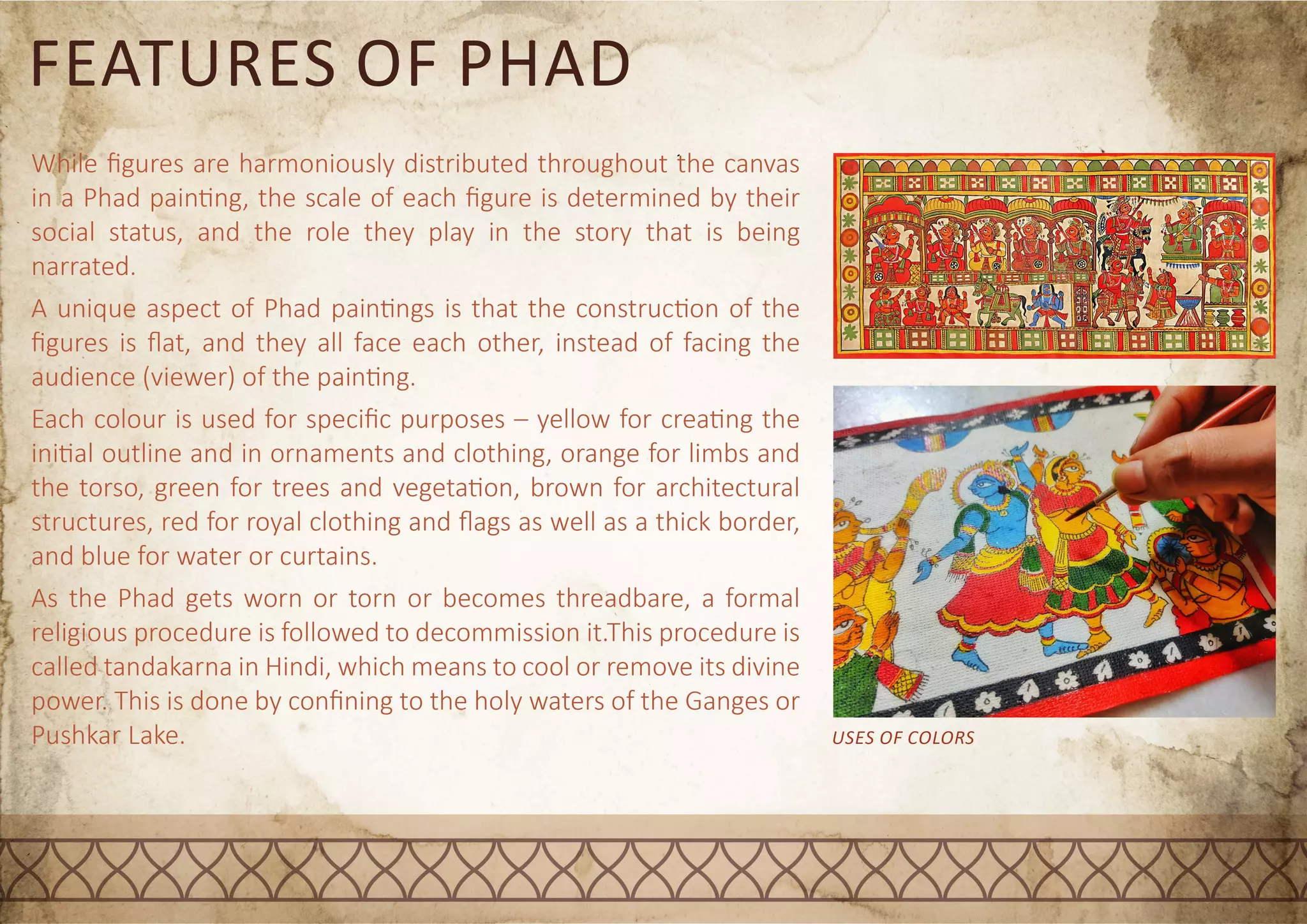 FEATURES OF PHAD

While figures are harmoniously distributed throughout the canvas in a Phad painting, the scale of each figure is determined by their social status, and the role they play in the story that is being narrated.

A unique aspect of Phad paintings is that the construction of the figures is flat, and they all face each other, instead of facing the audience (viewer) of the painting.

Each colour is used for specific purposes – yellow for creating the initial outline and in ornaments and clothing, orange for limbs and the torso, green for trees and vegetation, brown for architectural structures, red for royal clothing and flags as well as a thick border, and blue for water or curtains.

As the Phad gets worn or torn or becomes threadbare, a formal religious procedure is followed to decommission it.This procedure is called tandakarna in Hindi, which means to cool or remove its divine power. This is done by confining to the holy waters of the Ganges or Pushkar Lake.

USES OF COLORS